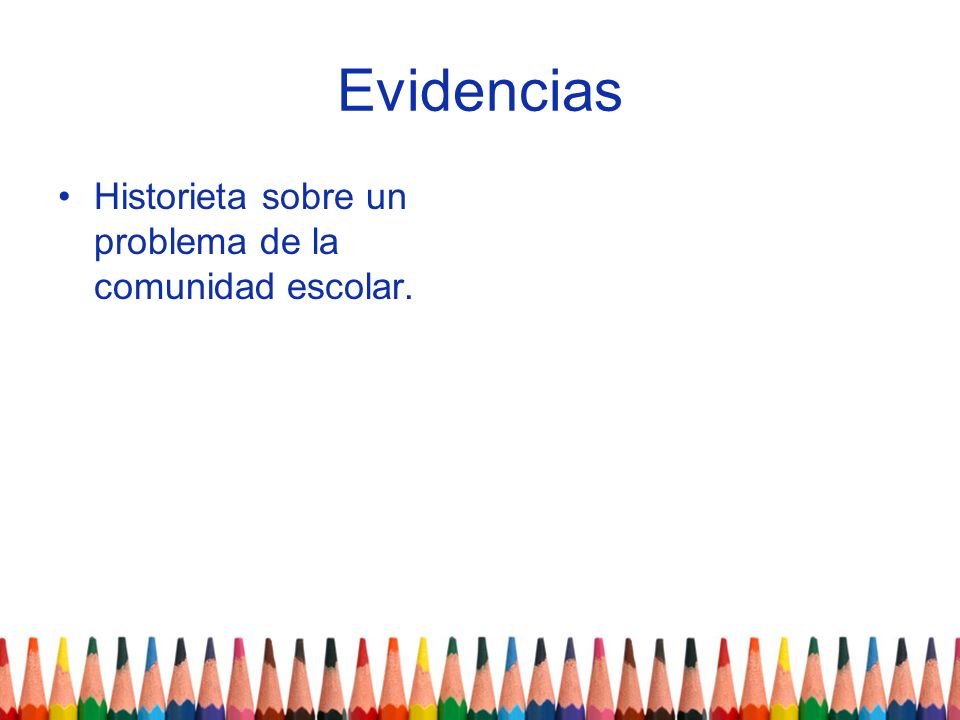 Evidencias

• Historieta sobre un problema de la comunidad escolar.